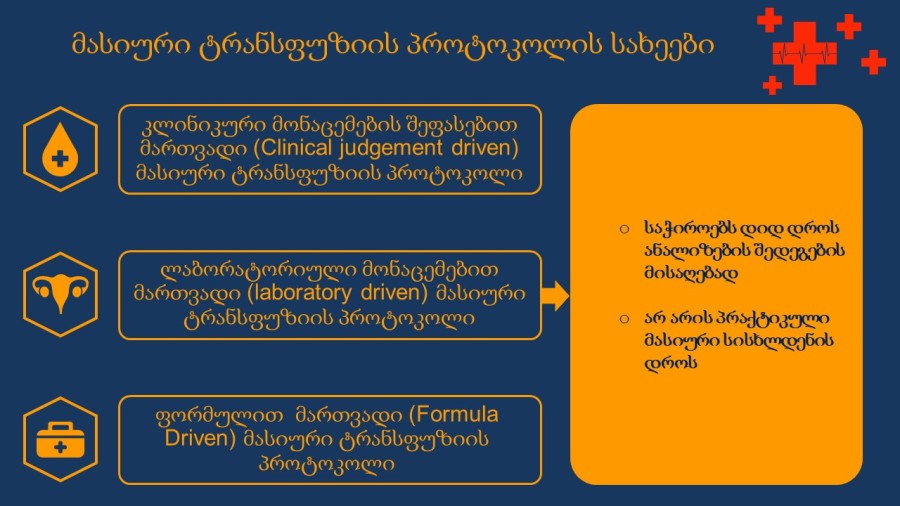 მასიური ტრანსფუზიის პროტოკოლის სახეები

კლინიკური მონაცემების შეფასებით მართვადი (Clinical judgement driven) მასიური ტრანსფუზიის პროტოკოლი

ლაბორატორიული მონაცემებით მართვადი (laboratory driven) მასიური ტრანსფუზიის პროტოკოლი

ფორმულით მართვადი (Formula Driven) მასიური ტრანსფუზიის პროტოკოლი

○ საჭიროებს დიდ დროს ანალიზების შედეგების მისაღებად

○ არ არის პრაქტიკული მასიური სისხლდენის დროს